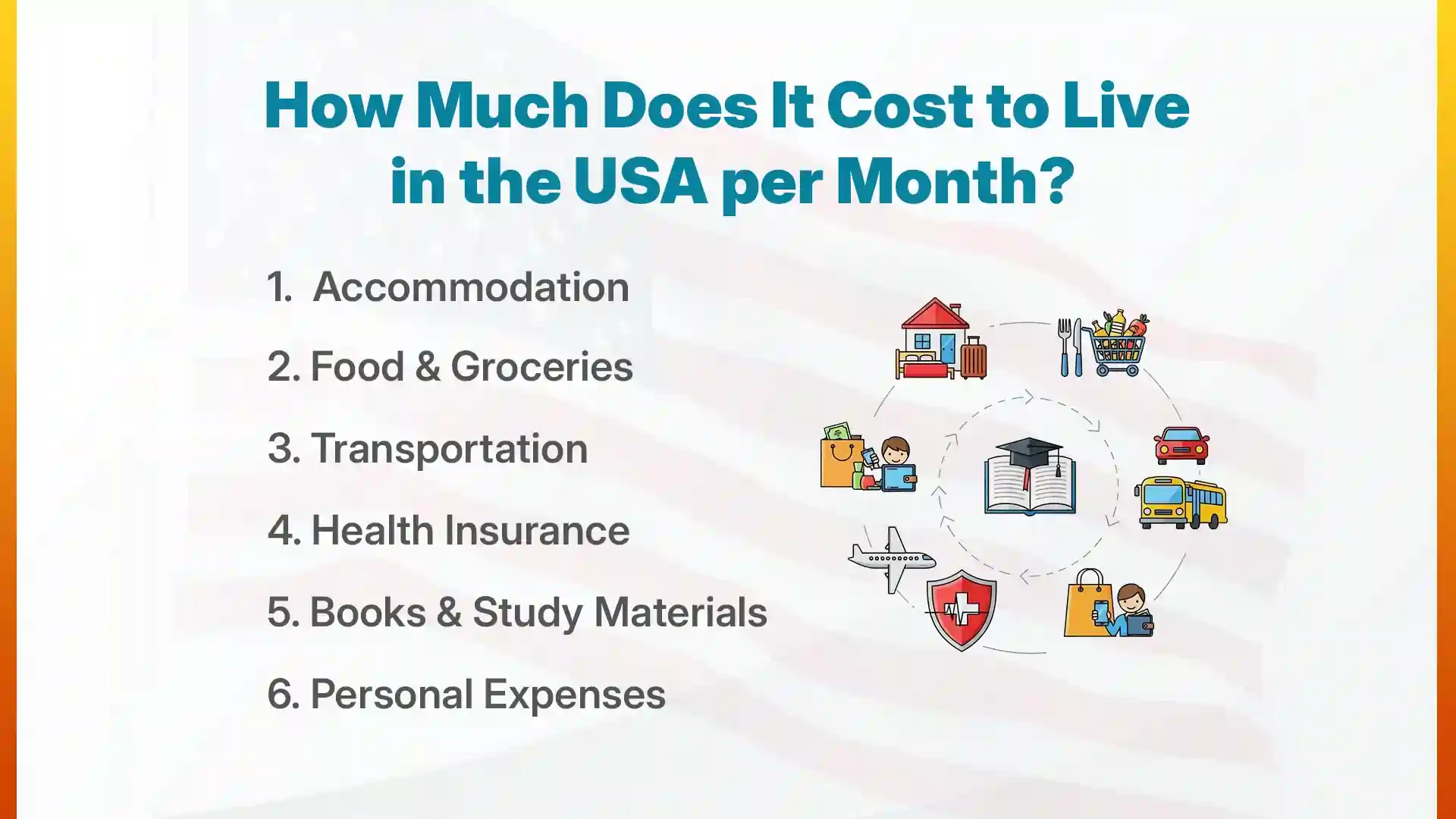 How Much Does It Cost to Live in the USA per Month?

1. Accommodation

2. Food & Groceries

3. Transportation

4. Health Insurance

5. Books & Study Materials

6. Personal Expenses